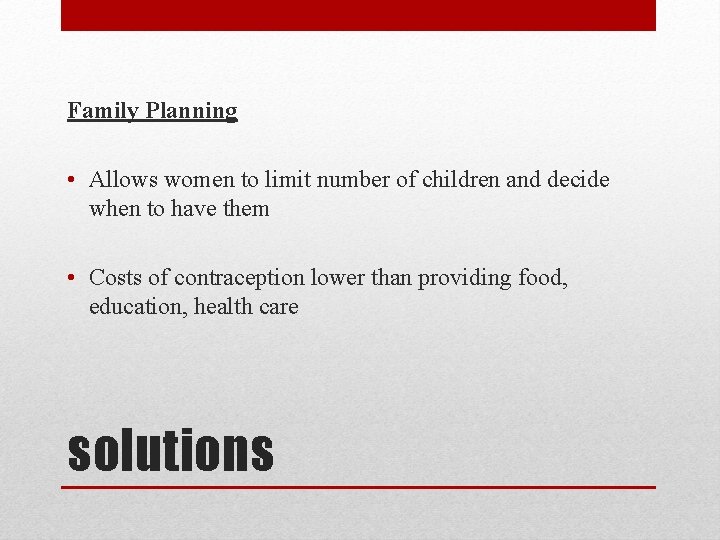 Family Planning

• Allows women to limit number of children and decide when to have them

• Costs of contraception lower than providing food, education, health care

solutions